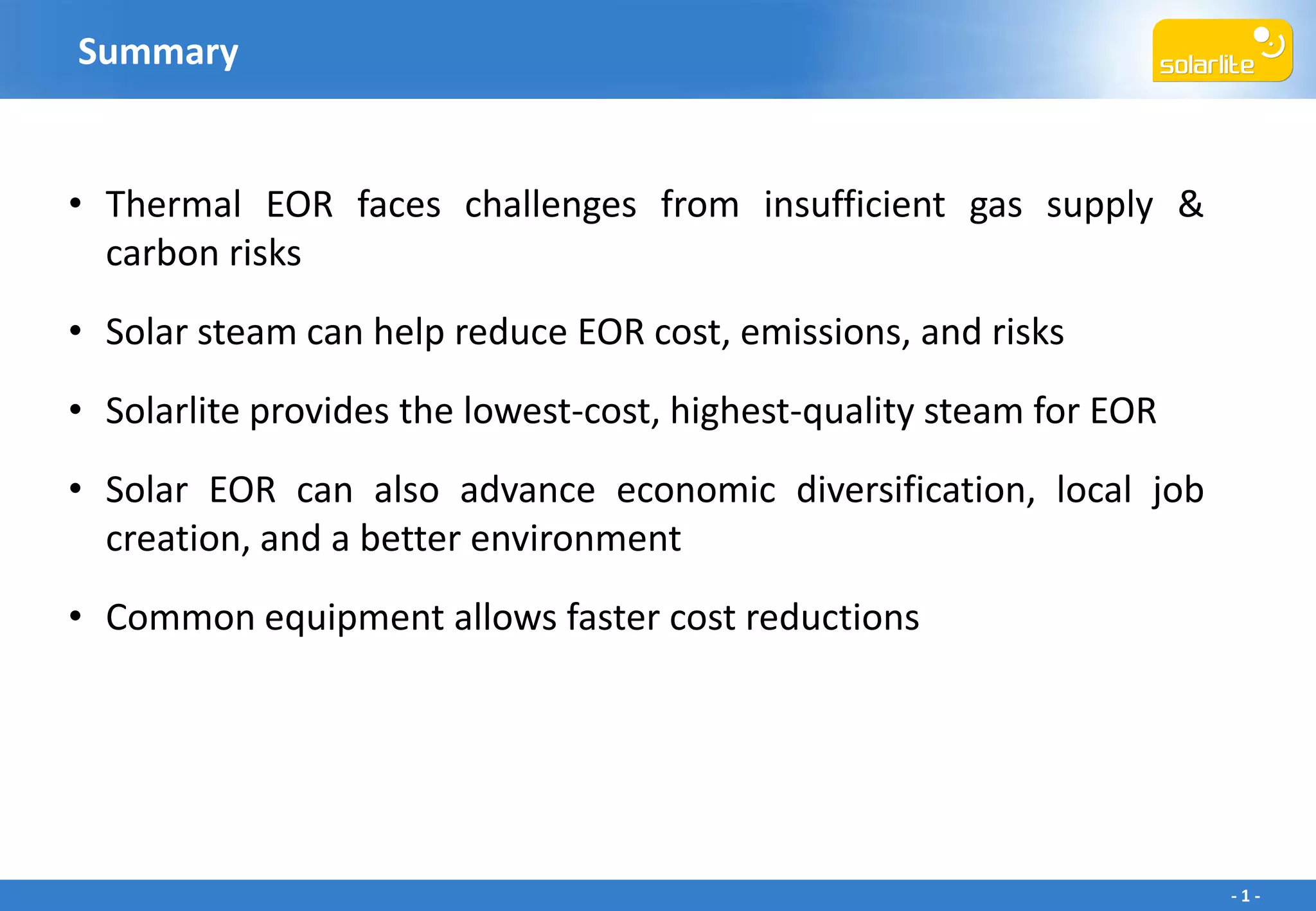 Summary

solarlite

• Thermal EOR faces challenges from insufficient gas supply & carbon risks

• Solar steam can help reduce EOR cost, emissions, and risks

• Solarlite provides the lowest-cost, highest-quality steam for EOR

• Solar EOR can also advance economic diversification, local job creation, and a better environment

• Common equipment allows faster cost reductions

- 1 -